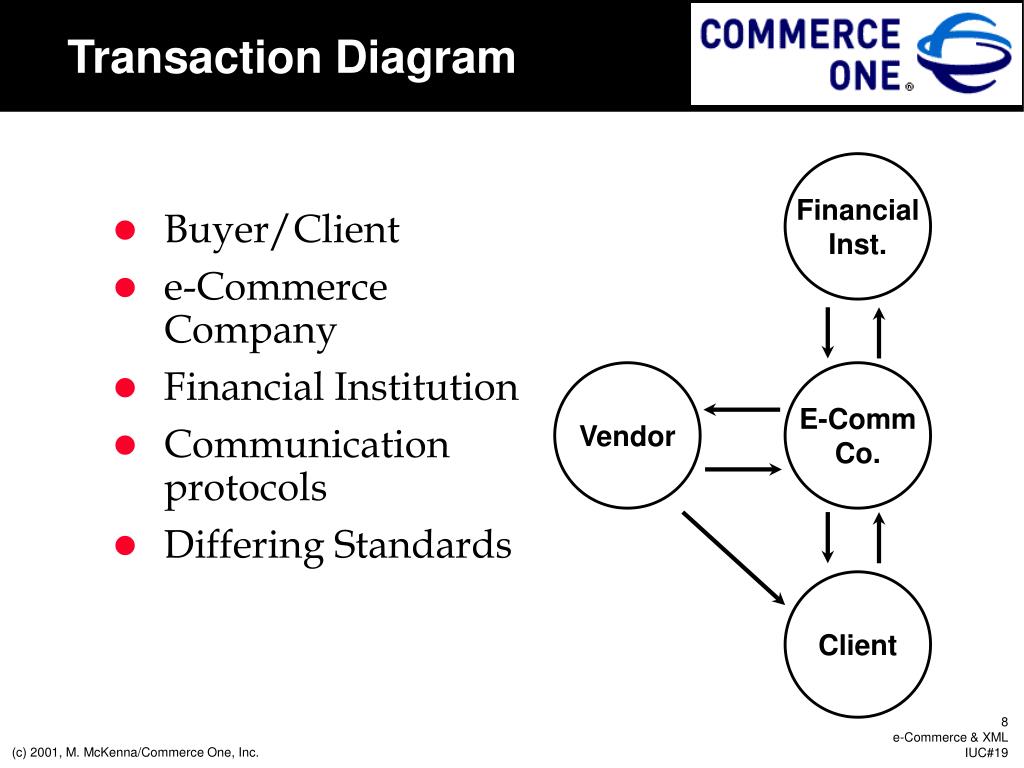 Transaction Diagram

COMMERCE ONE®

- Buyer/Client
- e-Commerce Company
- Financial Institution
- Communication protocols
- Differing Standards

Financial Inst.

Vendor

E-Comm Co.

Client

(c) 2001, M. McKenna/Commerce One, Inc.

8
e-Commerce & XML
IUC#19